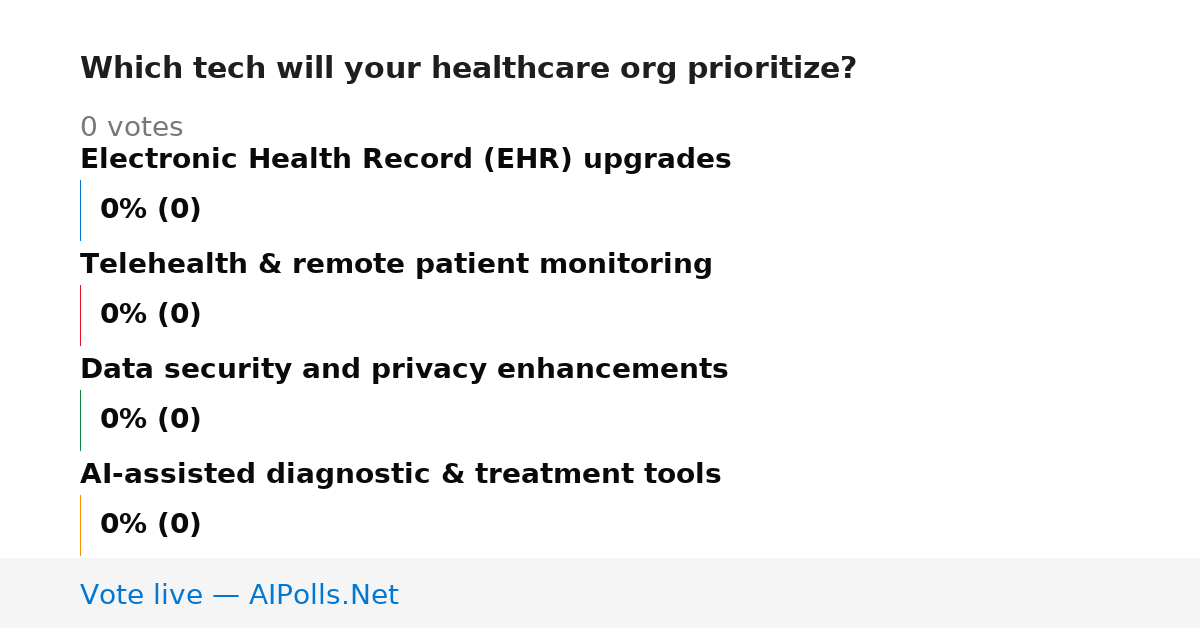 Which tech will your healthcare org prioritize?

0 votes

Electronic Health Record (EHR) upgrades

0% (0)

Telehealth & remote patient monitoring

0% (0)

Data security and privacy enhancements

0% (0)

AI-assisted diagnostic & treatment tools

0% (0)

Vote live — AIPolls.Net